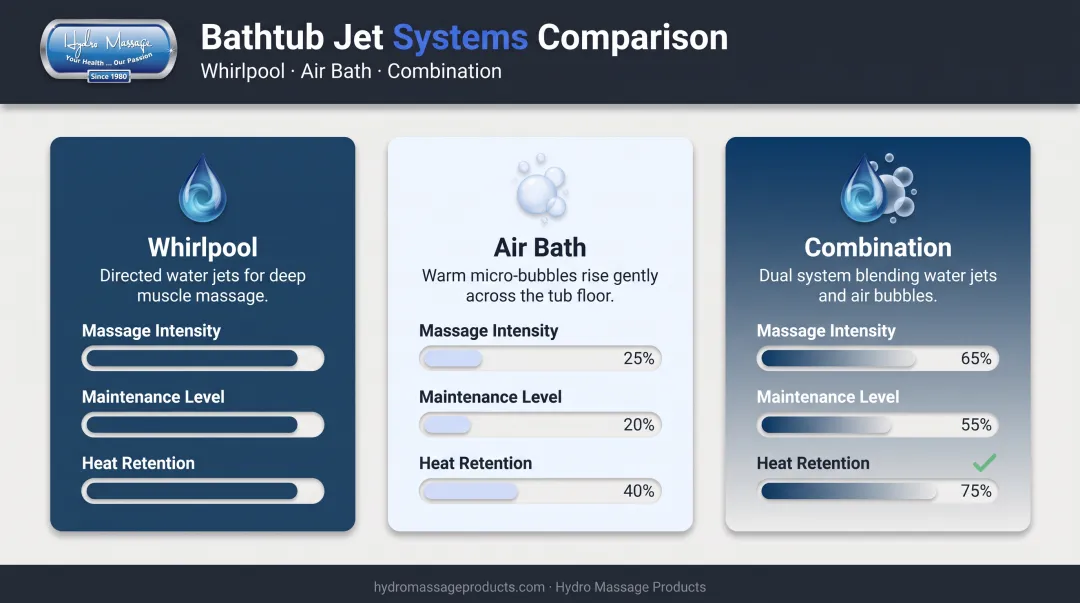 Hydro Massage
Your Health ... Our Passion
Since 1980

Bathtub Jet Systems Comparison
Whirlpool · Air Bath · Combination

Whirlpool
Directed water jets for deep muscle massage.
Massage Intensity
Maintenance Level
Heat Retention

Air Bath
Warm micro-bubbles rise gently across the tub floor.
Massage Intensity
25%
Maintenance Level
20%
Heat Retention
40%

Combination
Dual system blending water jets and air bubbles.
Massage Intensity
65%
Maintenance Level
55%
Heat Retention
75%

hydromassageproducts.com · Hydro Massage Products